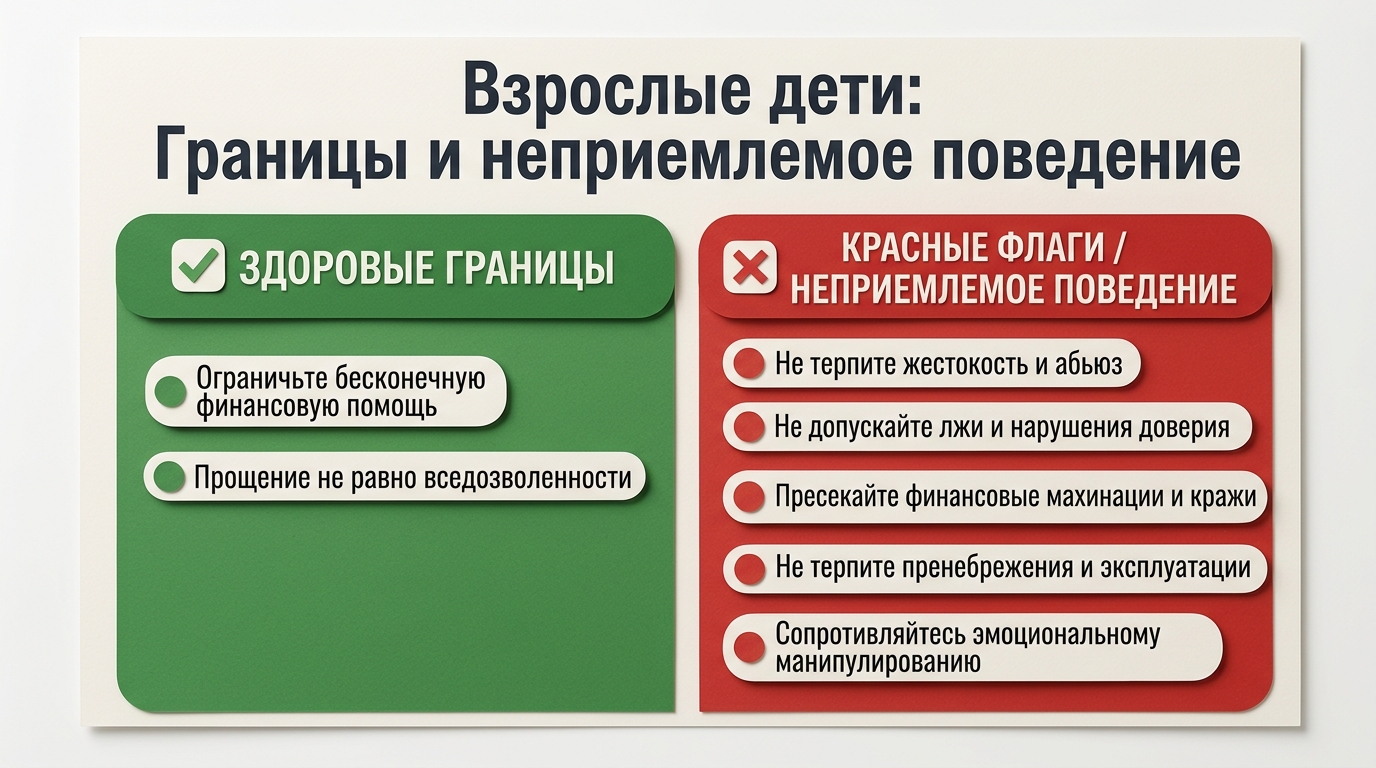 Взрослые дети:
Границы и неприемлемое поведение

ЗДОРОВЫЕ ГРАНИЦЫ

Ограничьте бесконечную финансовую помощь

Прощение не равно вседозволенности

КРАСНЫЕ ФЛАГИ / НЕПРИЕМЛЕМОЕ ПОВЕДЕНИЕ

Не терпите жестокость и абьюз

Не допускайте лжи и нарушения доверия

Пресекайте финансовые махинации и кражи

Не терпите пренебрежения и эксплуатации

Сопротивляйтесь эмоциональному манипулированию